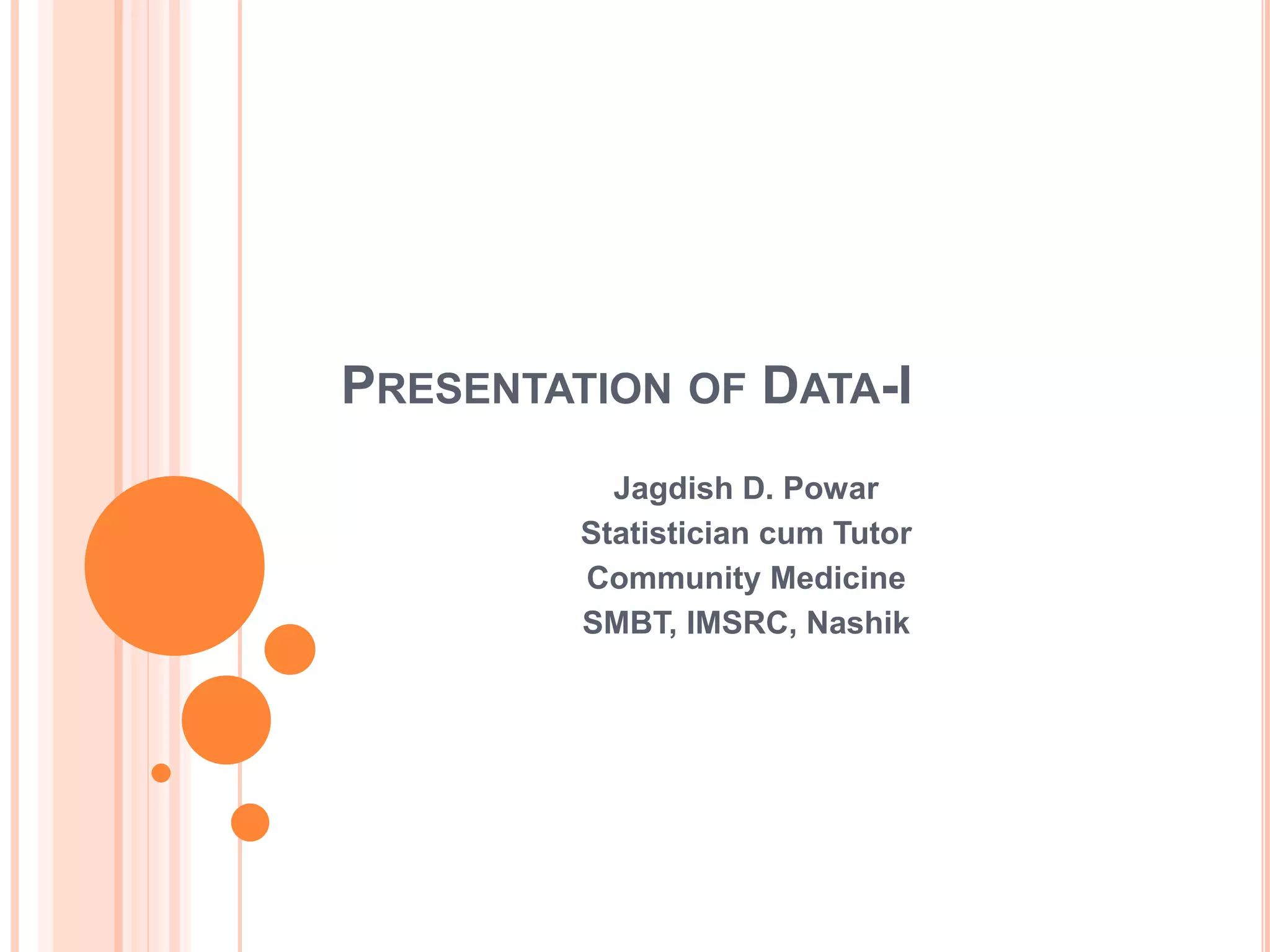 PRESENTATION OF DATA-I

Jagdish D. Powar
Statistician cum Tutor
Community Medicine
SMBT, IMSRC, Nashik